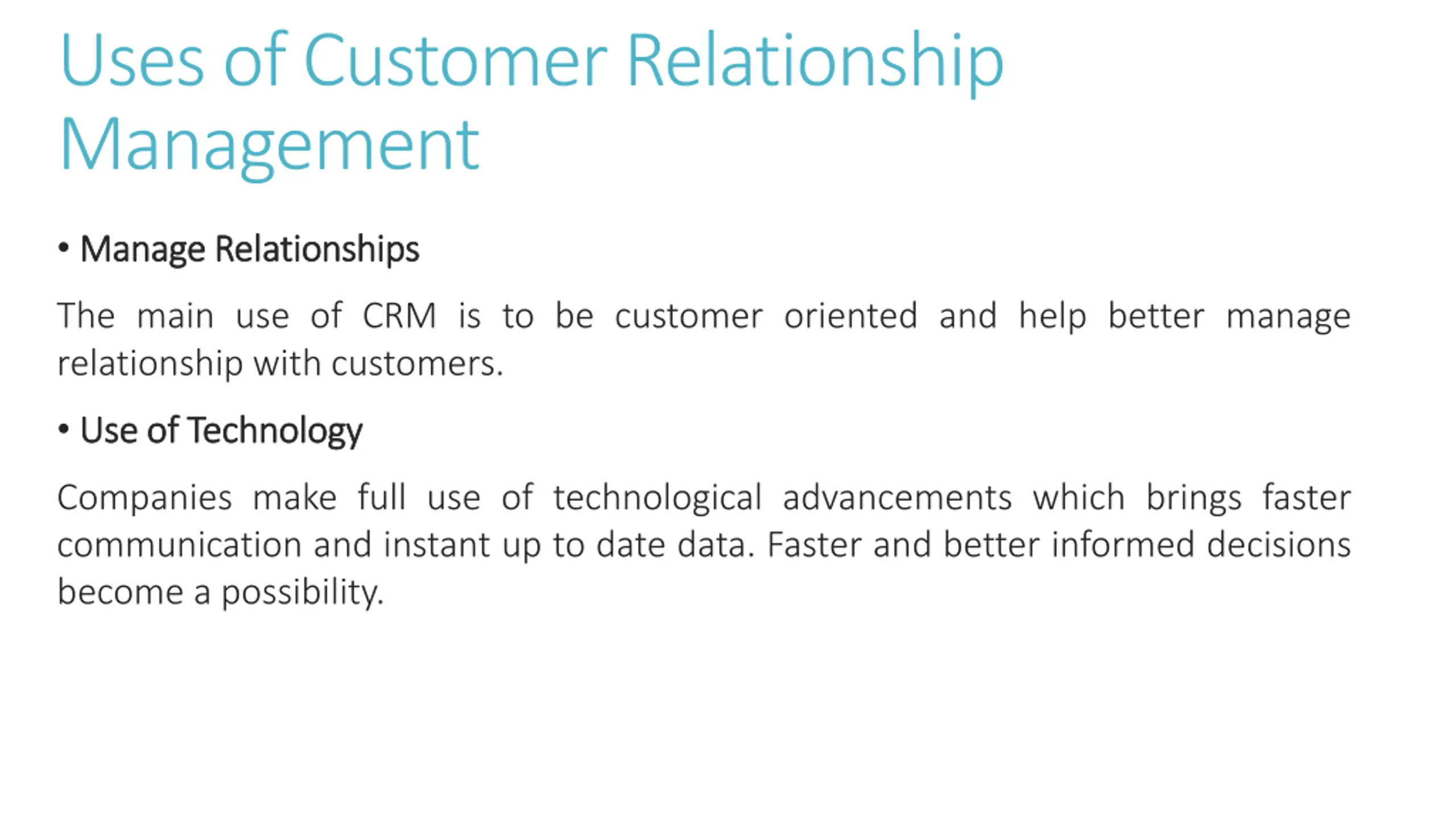 Uses of Customer Relationship Management

• Manage Relationships

The main use of CRM is to be customer oriented and help better manage relationship with customers.

• Use of Technology

Companies make full use of technological advancements which brings faster communication and instant up to date data. Faster and better informed decisions become a possibility.